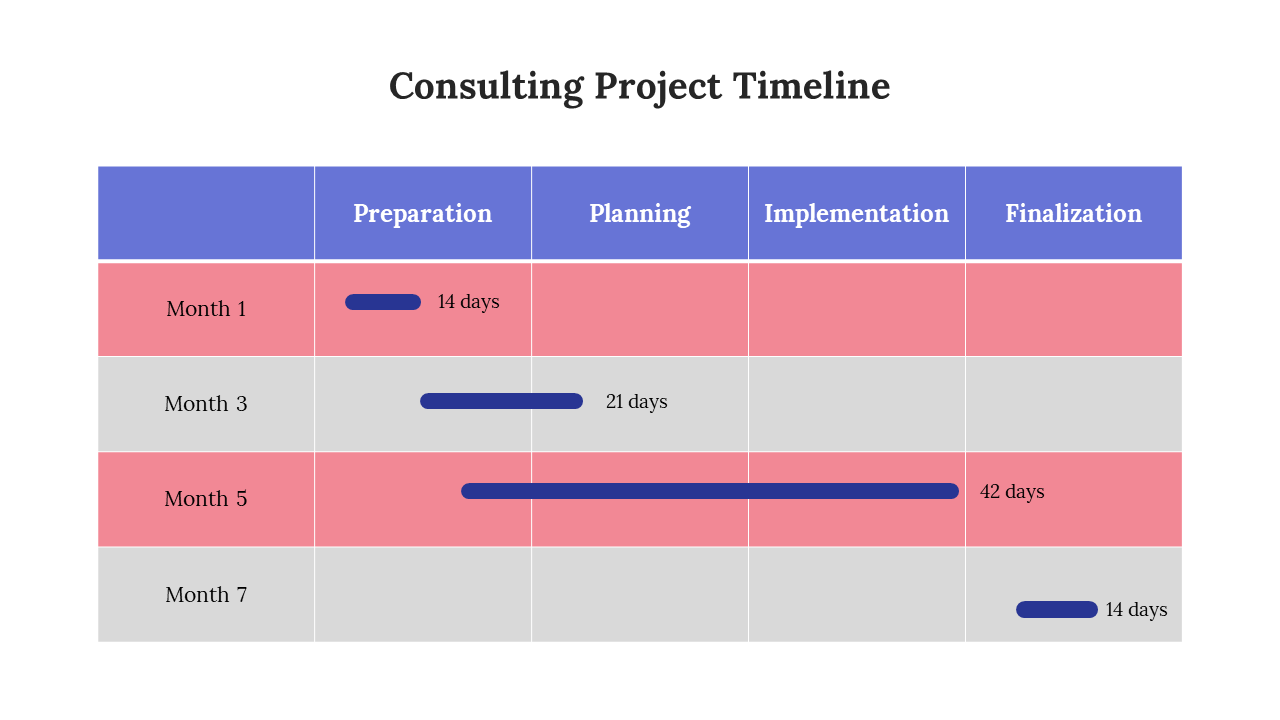 Consulting Project Timeline

|  | Preparation | Planning | Implementation | Finalization |
|---|---|---|---|---|
| Month 1 | 14 days |  |  |  |
| Month 3 |  | 21 days |  |  |
| Month 5 |  |  |  | 42 days |
| Month 7 |  |  |  | 14 days |